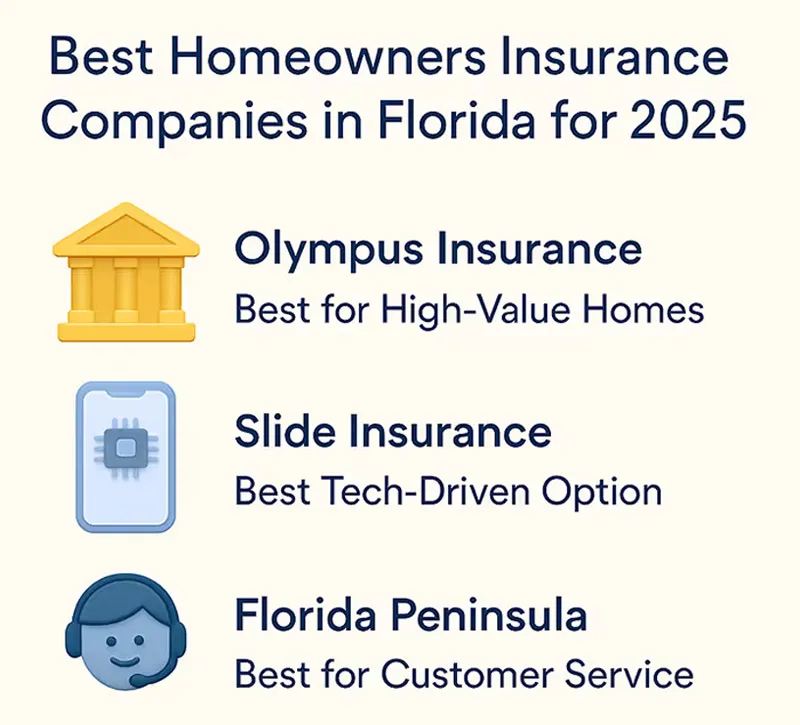 Best Homeowners Insurance Companies in Florida for 2025

Olympus Insurance
Best for High-Value Homes

Slide Insurance
Best Tech-Driven Option

Florida Peninsula
Best for Customer Service